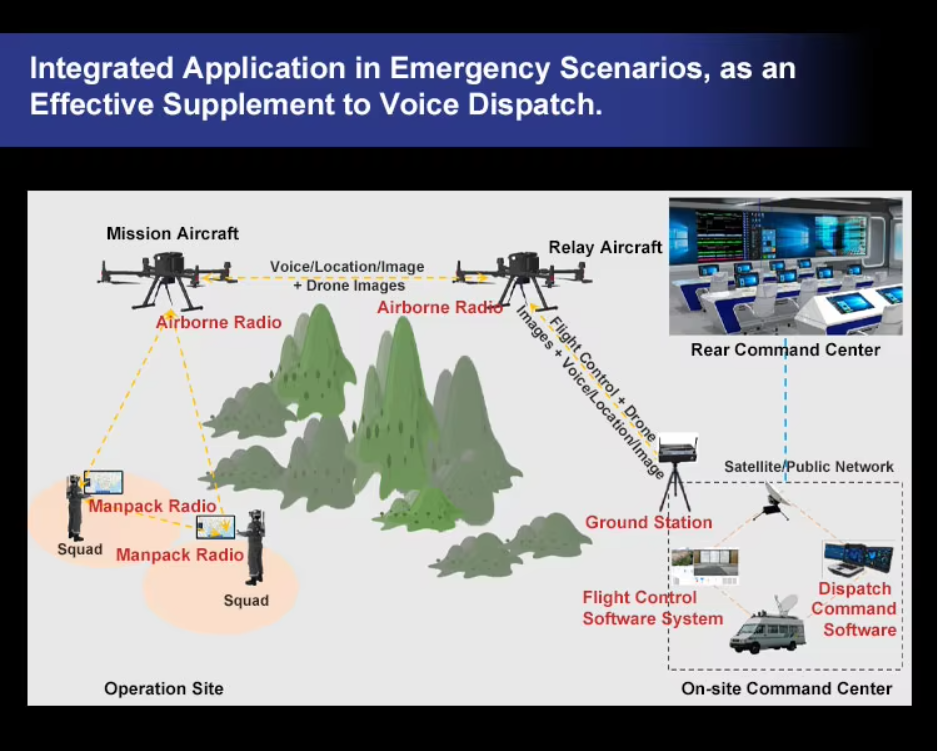 Integrated Application in Emergency Scenarios, as an Effective Supplement to Voice Dispatch.

Mission Aircraft

Voice/Location/Image + Drone Images

Relay Aircraft

Airborne Radio

Airborne Radio

Flight Control + Drone Images + Voice/Location/Image

Rear Command Center

Satellite/Public Network

Manpack Radio

Squad

Manpack Radio

Squad

Ground Station

Flight Control Software System

Dispatch Command Software

Operation Site

On-site Command Center